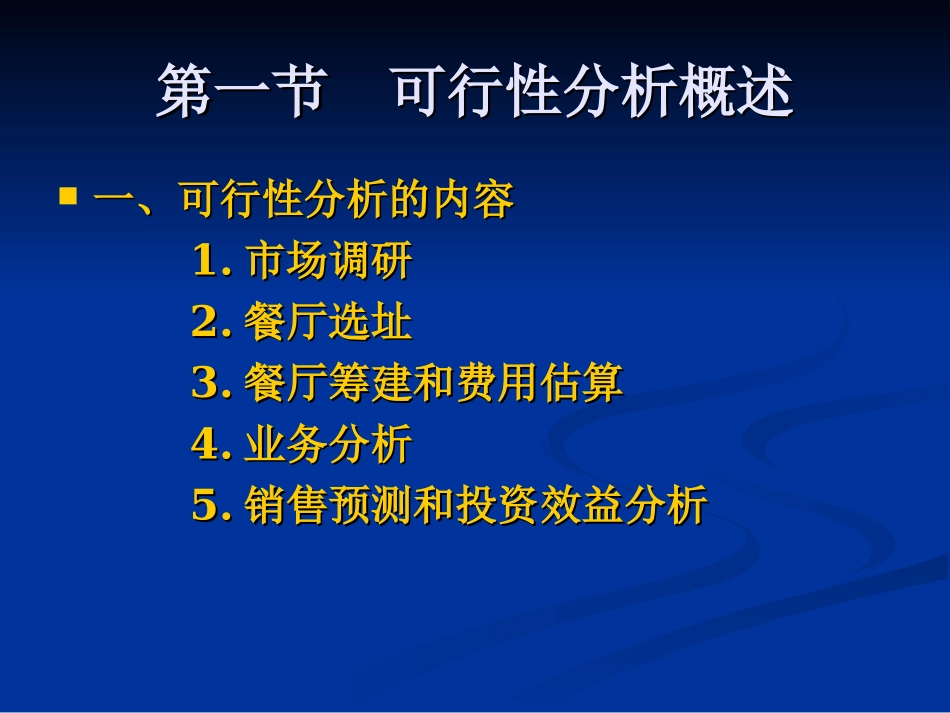 第一节　可行性分析概述

一、可行性分析的内容

1. 市场调研

2. 餐厅选址

3. 餐厅筹建和费用估算

4. 业务分析

5. 销售预测和投资效益分析